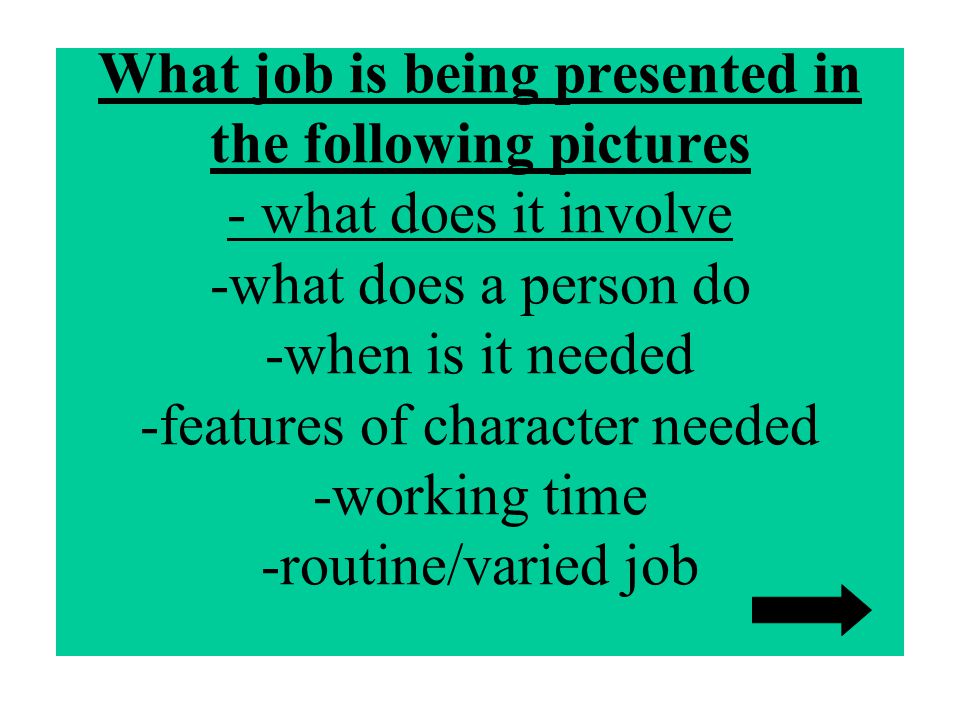 What job is being presented in the following pictures
- what does it involve
-what does a person do
-when is it needed
-features of character needed
-working time
-routine/varied job